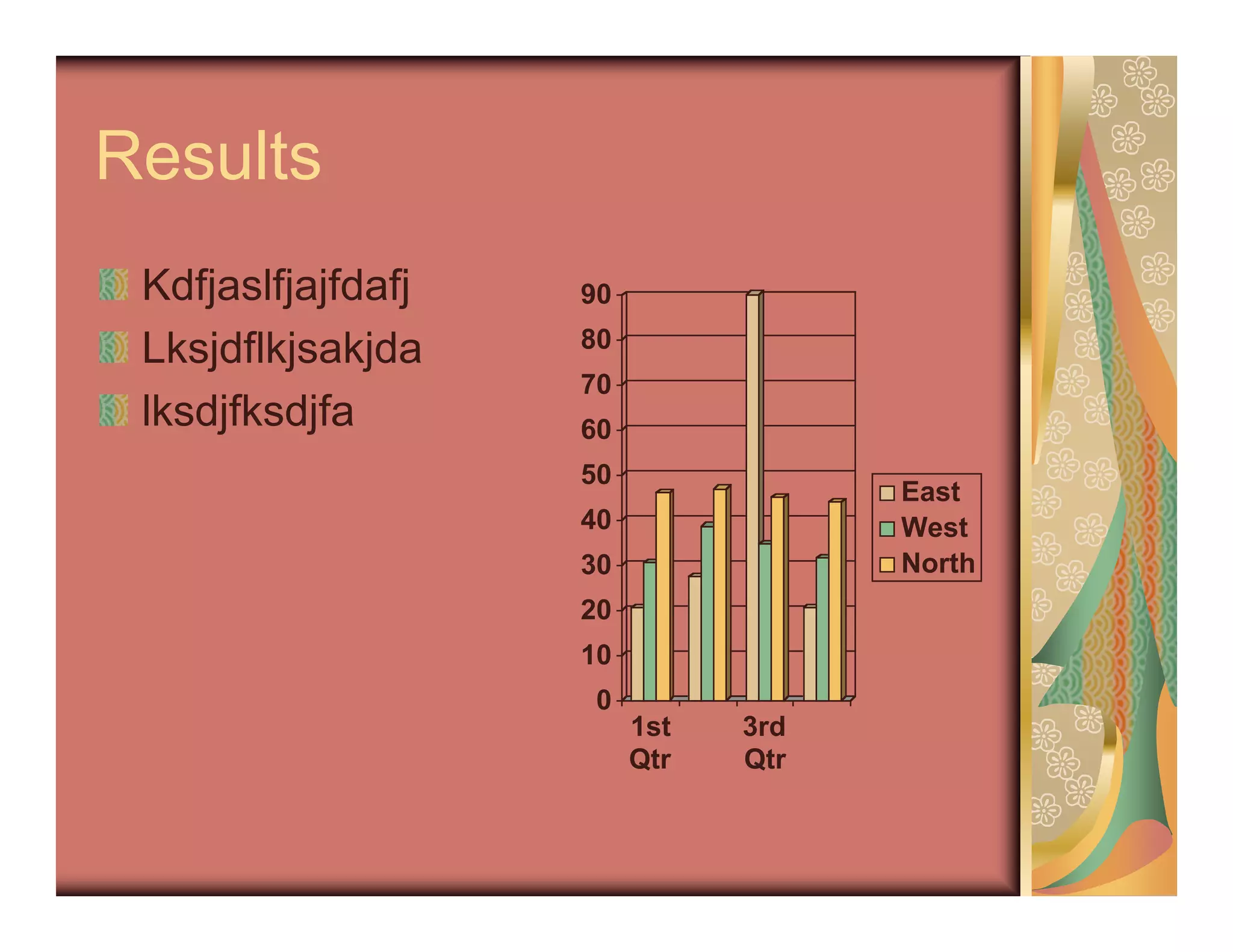 Results

Kdfjaslfjajfdafj

Lksjdflkjsakjda

lksdjfksdjfa

90
80
70
60
50
40
30
20
10
0

1st Qtr
3rd Qtr

East
West
North